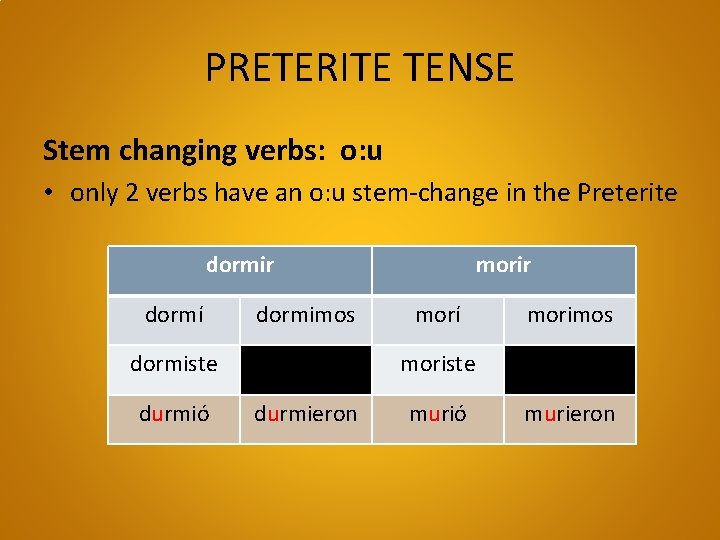 PRETERITE TENSE

Stem changing verbs: o:u

• only 2 verbs have an o:u stem-change in the Preterite

| dormir | | morir | |
|---|---|---|---|
| dormí | dormimos | morí | morimos |
| dormiste | | moriste | |
| durmió | durmieron | murió | murieron |